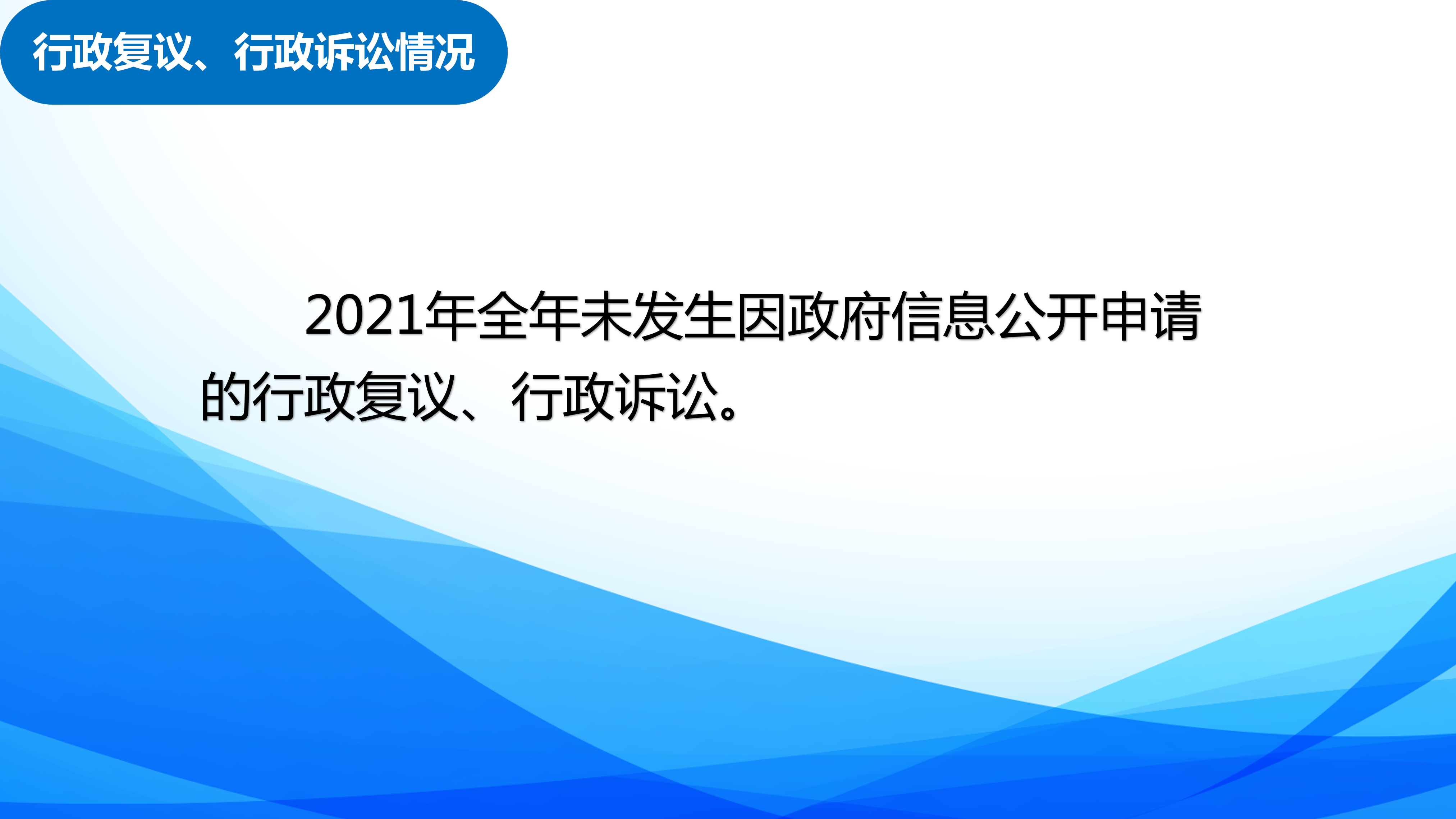 行政复议、行政诉讼情况

2021年全年未发生因政府信息公开申请的行政复议、行政诉讼。